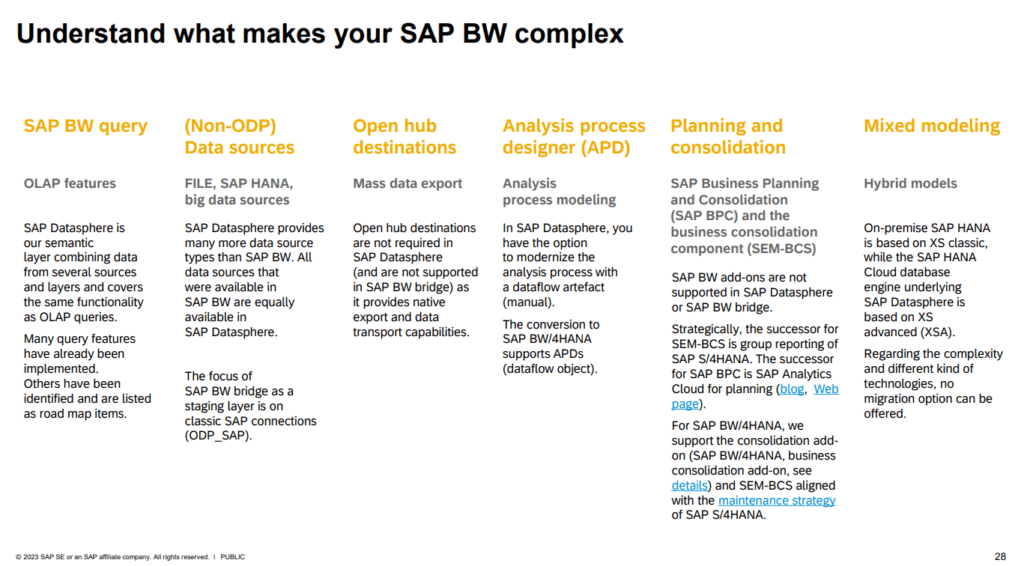 Understand what makes your SAP BW complex

SAP BW query

OLAP features

SAP Datasphere is our semantic layer combining data from several sources and layers and covers the same functionality as OLAP queries.

Many query features have already been implemented. Others have been identified and are listed as road map items.

(Non-ODP) Data sources

FILE, SAP HANA, big data sources

SAP Datasphere provides many more data source types than SAP BW. All data sources that were available in SAP BW are equally available in SAP Datasphere.

The focus of SAP BW bridge as a staging layer is on classic SAP connections (ODP_SAP).

Open hub destinations

Mass data export

Open hub destinations are not required in SAP Datasphere (and are not supported in SAP BW bridge) as it provides native export and data transport capabilities.

Analysis process designer (APD)

Analysis process modeling

In SAP Datasphere, you have the option to modernize the analysis process with a dataflow artefact (manual).

The conversion to SAP BW/4HANA supports APDs (dataflow object).

Planning and consolidation

SAP Business Planning and Consolidation (SAP BPC) and the business consolidation component (SEM-BCS)

SAP BW add-ons are not supported in SAP Datasphere or SAP BW bridge.

Strategically, the successor for SEM-BCS is group reporting of SAP S/4HANA. The successor for SAP BPC is SAP Analytics Cloud for planning (blog, Web page).

For SAP BW/4HANA, we support the consolidation add-on (SAP BW/4HANA, business consolidation add-on, see details) and SEM-BCS aligned with the maintenance strategy of SAP S/4HANA.

Mixed modeling

Hybrid models

On-premise SAP HANA is based on XS classic, while the SAP HANA Cloud database engine underlying SAP Datasphere is based on XS advanced (XSA).

Regarding the complexity and different kind of technologies, no migration option can be offered.

© 2023 SAP SE or an SAP affiliate company. All rights reserved. | PUBLIC

28